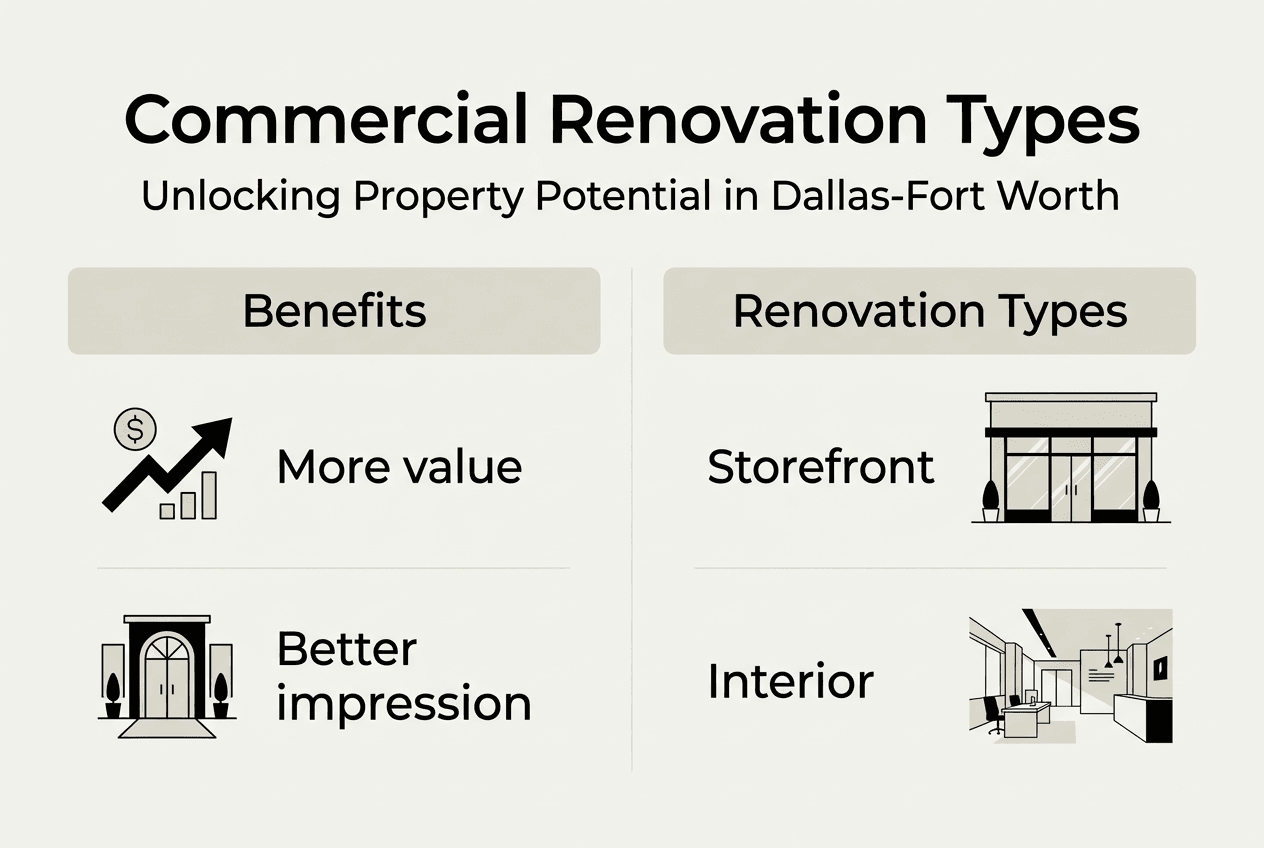 Commercial Renovation Types

Unlocking Property Potential in Dallas-Fort Worth

Benefits

$

More value

Better impression

Renovation Types

Storefront

Interior